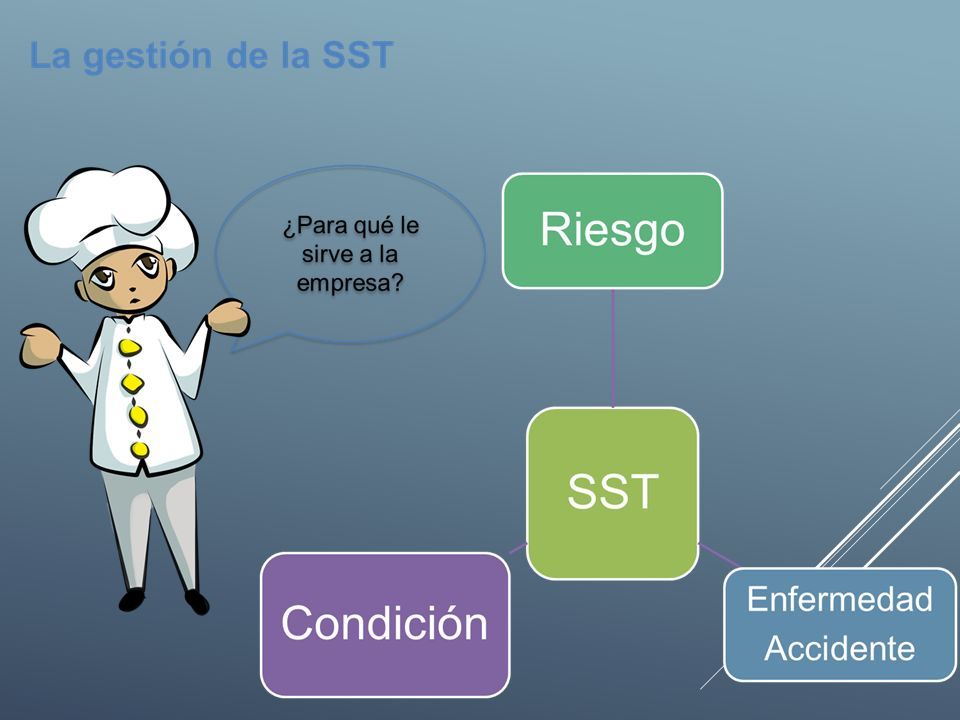 La gestión de la SST

¿Para qué le sirve a la empresa?

Riesgo

SST

Condición

Enfermedad
Accidente